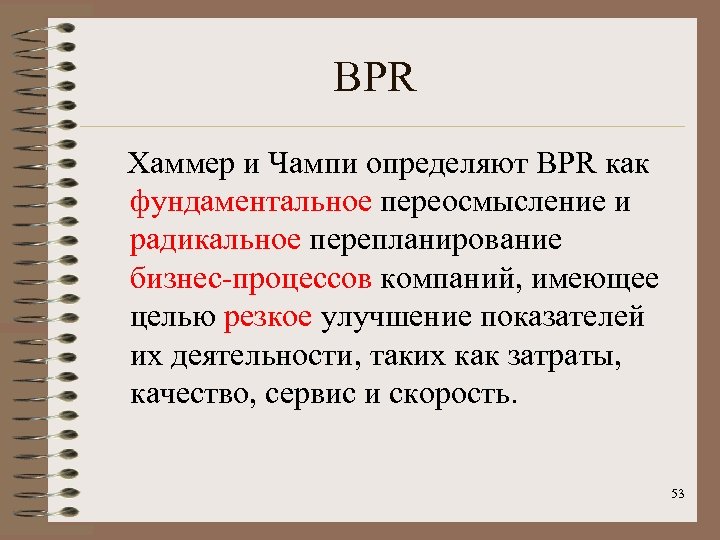 BPR

Хаммер и Чампи определяют BPR как фундаментальное переосмысление и радикальное перепланирование бизнес-процессов компаний, имеющее целью резкое улучшение показателей их деятельности, таких как затраты, качество, сервис и скорость.

53